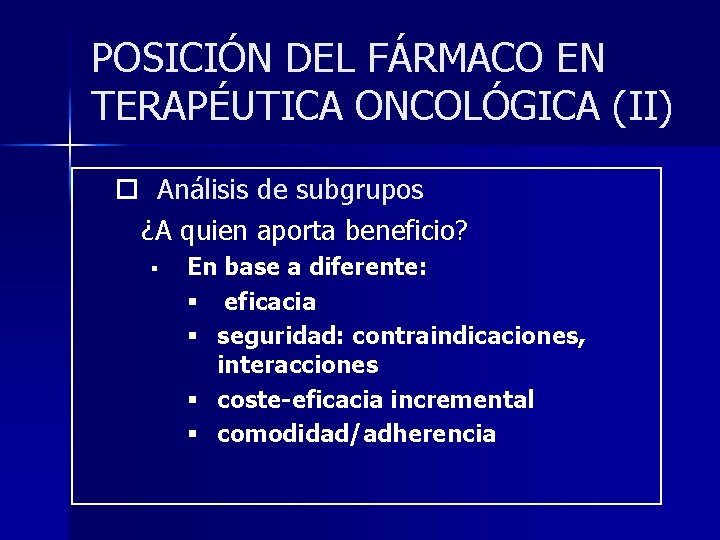 POSICIÓN DEL FÁRMACO EN TERAPÉUTICA ONCOLÓGICA (II)

Análisis de subgrupos

¿A quien aporta beneficio?

En base a diferente:

eficacia

seguridad: contraindicaciones, interacciones

coste-eficacia incremental

comodidad/adherencia